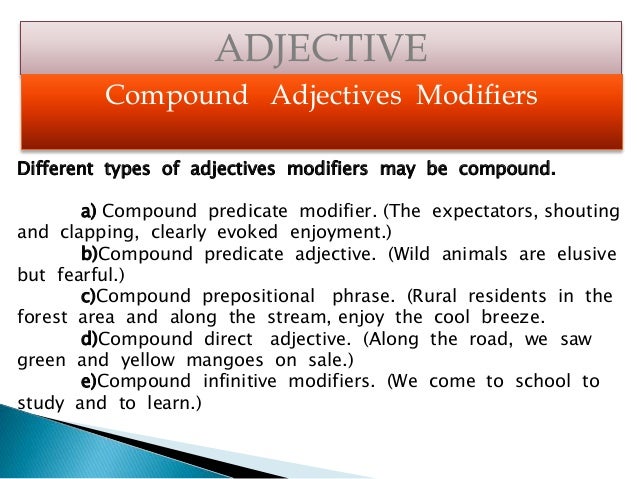 ADJECTIVE

Compound Adjectives Modifiers

Different types of adjectives modifiers may be compound.

a) Compound predicate modifier. (The expectators, shouting and clapping, clearly evoked enjoyment.)

b)Compound predicate adjective. (Wild animals are elusive but fearful.)

c)Compound prepositional phrase. (Rural residents in the forest area and along the stream, enjoy the cool breeze.

d)Compound direct adjective. (Along the road, we saw green and yellow mangoes on sale.)

e)Compound infinitive modifiers. (We come to school to study and to learn.)